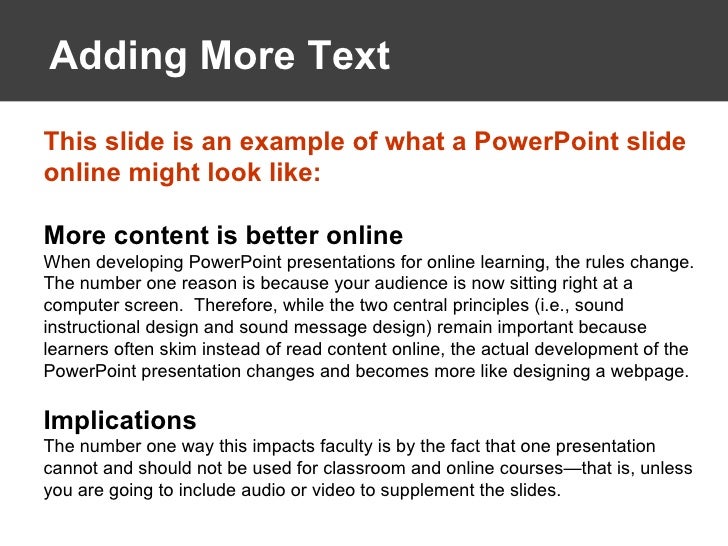 Adding More Text

This slide is an example of what a PowerPoint slide online might look like:

More content is better online
When developing PowerPoint presentations for online learning, the rules change. The number one reason is because your audience is now sitting right at a computer screen. Therefore, while the two central principles (i.e., sound instructional design and sound message design) remain important because learners often skim instead of read content online, the actual development of the PowerPoint presentation changes and becomes more like designing a webpage.

Implications
The number one way this impacts faculty is by the fact that one presentation cannot and should not be used for classroom and online courses—that is, unless you are going to include audio or video to supplement the slides.